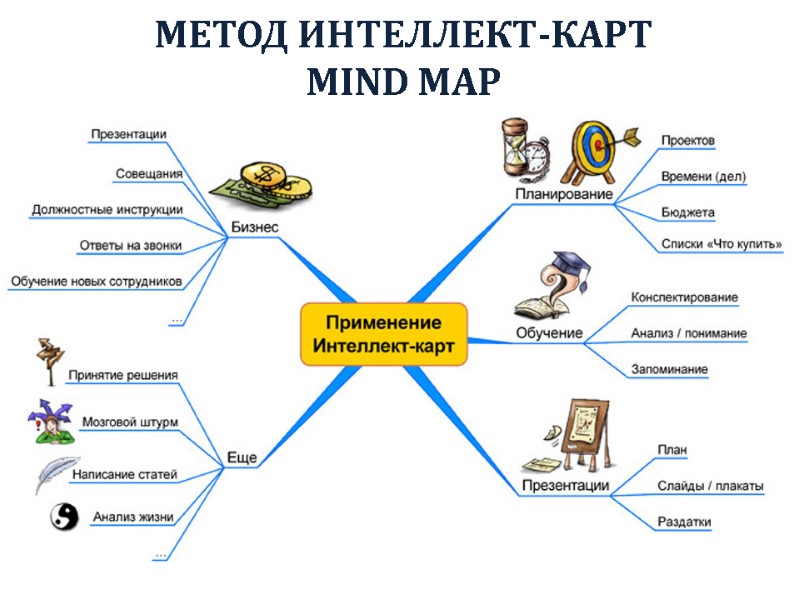 МЕТОД ИНТЕЛЛЕКТ-КАРТ
MIND MAP

Применение Интеллект-карт

Бизнес
Презентации
Совещания
Должностные инструкции
Ответы на звонки
Обучение новых сотрудников
...

Еще
Принятие решения
Мозговой штурм
Написание статей
Анализ жизни
...

Планирование
Проектов
Времени (дел)
Бюджета
Списки «Что купить»

Обучение
Конспектирование
Анализ / понимание
Запоминание

Презентации
План
Слайды / плакаты
Раздатки